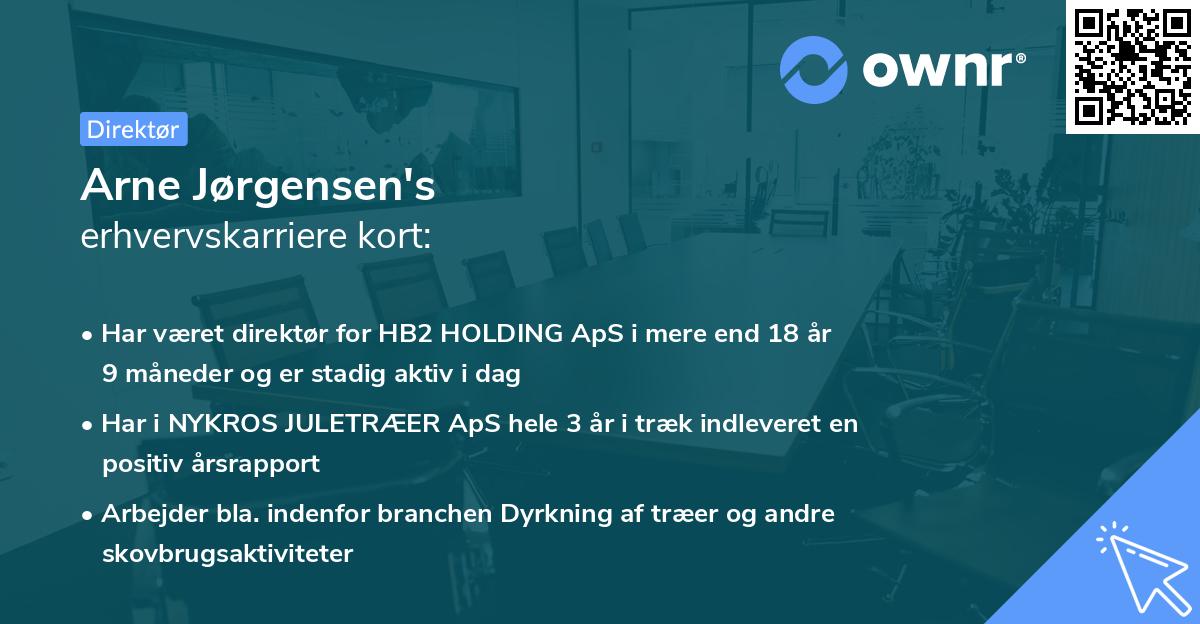 ownr®

Direktør

Arne Jørgensen's
erhvervskarriere kort:

• Har været direktør for HB2 HOLDING ApS i mere end 18 år 9 måneder og er stadig aktiv i dag

• Har i NYKROS JULETRÆER ApS hele 3 år i træk indleveret en positiv årsrapport

• Arbejder bla. indenfor branchen Dyrkning af træer og andre skovbrugsaktiviteter